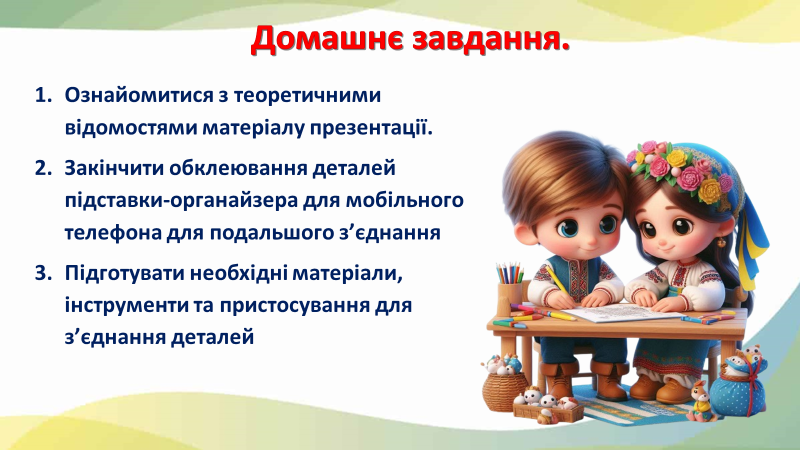 Домашнє завдання.

1. Ознайомитися з теоретичними відомостями матеріалу презентації.

2. Закінчити обклеювання деталей підставки-органайзера для мобільного телефона для подальшого з’єднання

3. Підготувати необхідні матеріали, інструменти та пристосування для з’єднання деталей